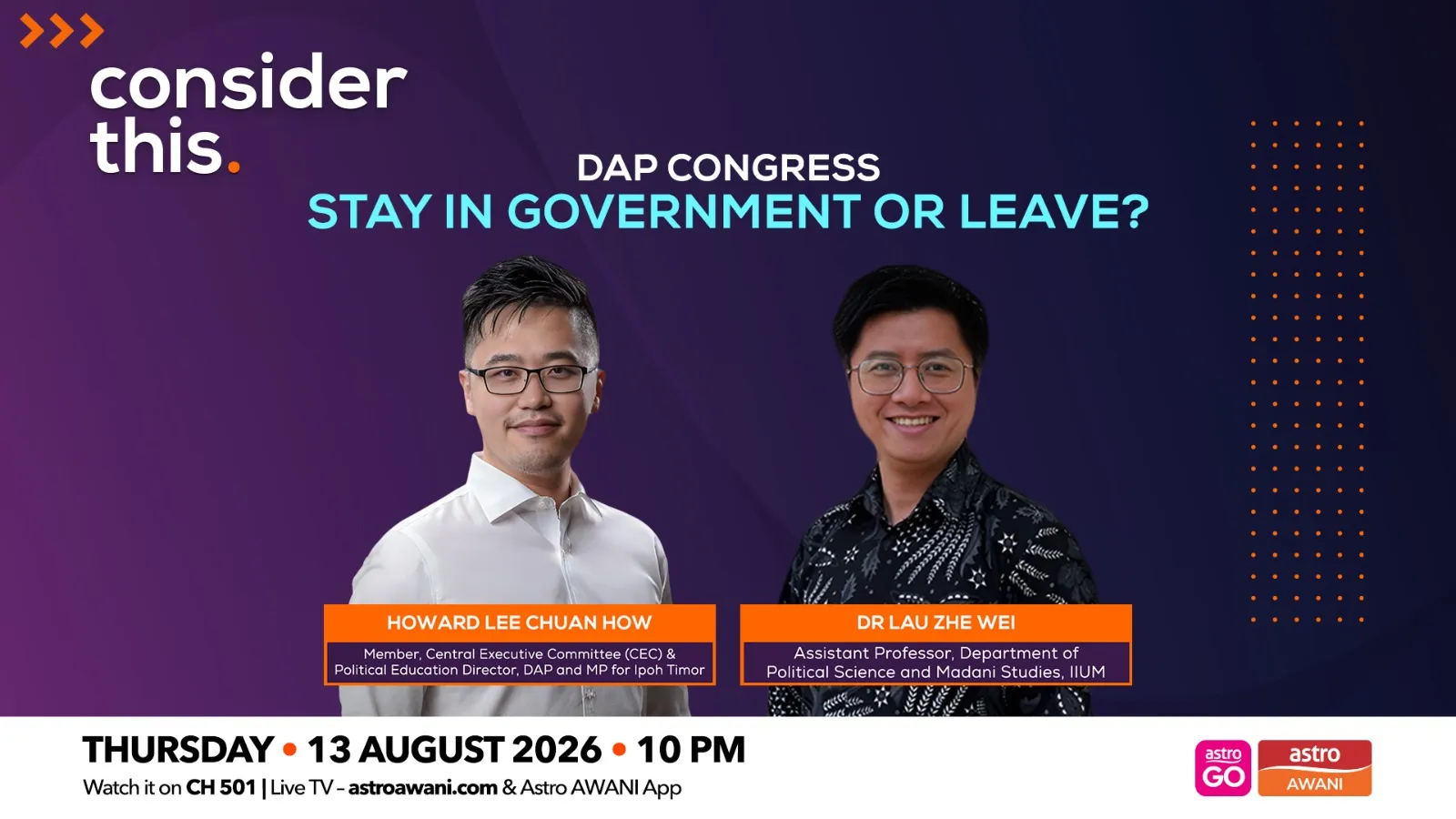 consider this.

DAP CONGRESS
STAY IN GOVERNMENT OR LEAVE?

HOWARD LEE CHUAN HOW
Member, Central Executive Committee (CEC) & Political Education Director, DAP and MP for Ipoh Timor

DR LAU ZHE WEI
Assistant Professor, Department of Political Science and Madani Studies, IIUM

THURSDAY • 13 AUGUST 2026 • 10 PM
Watch it on CH 501 | Live TV – astroawani.com & Astro AWANI App

astro GO
astro AWANI